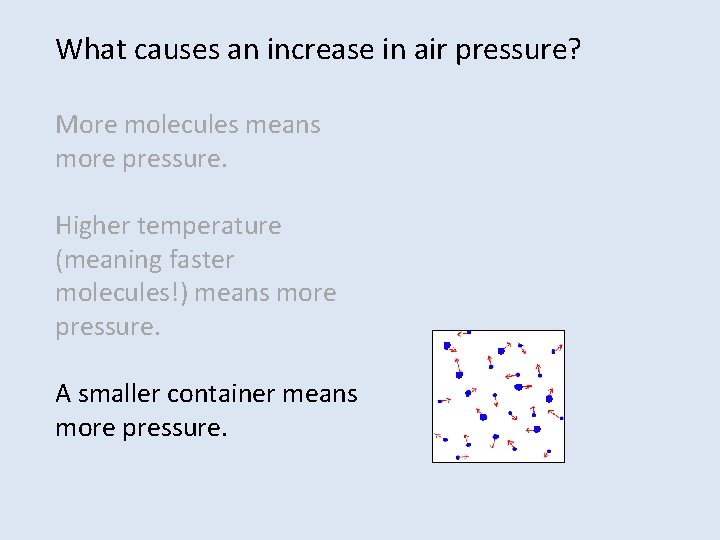 What causes an increase in air pressure?

More molecules means more pressure.

Higher temperature (meaning faster molecules!) means more pressure.

A smaller container means more pressure.